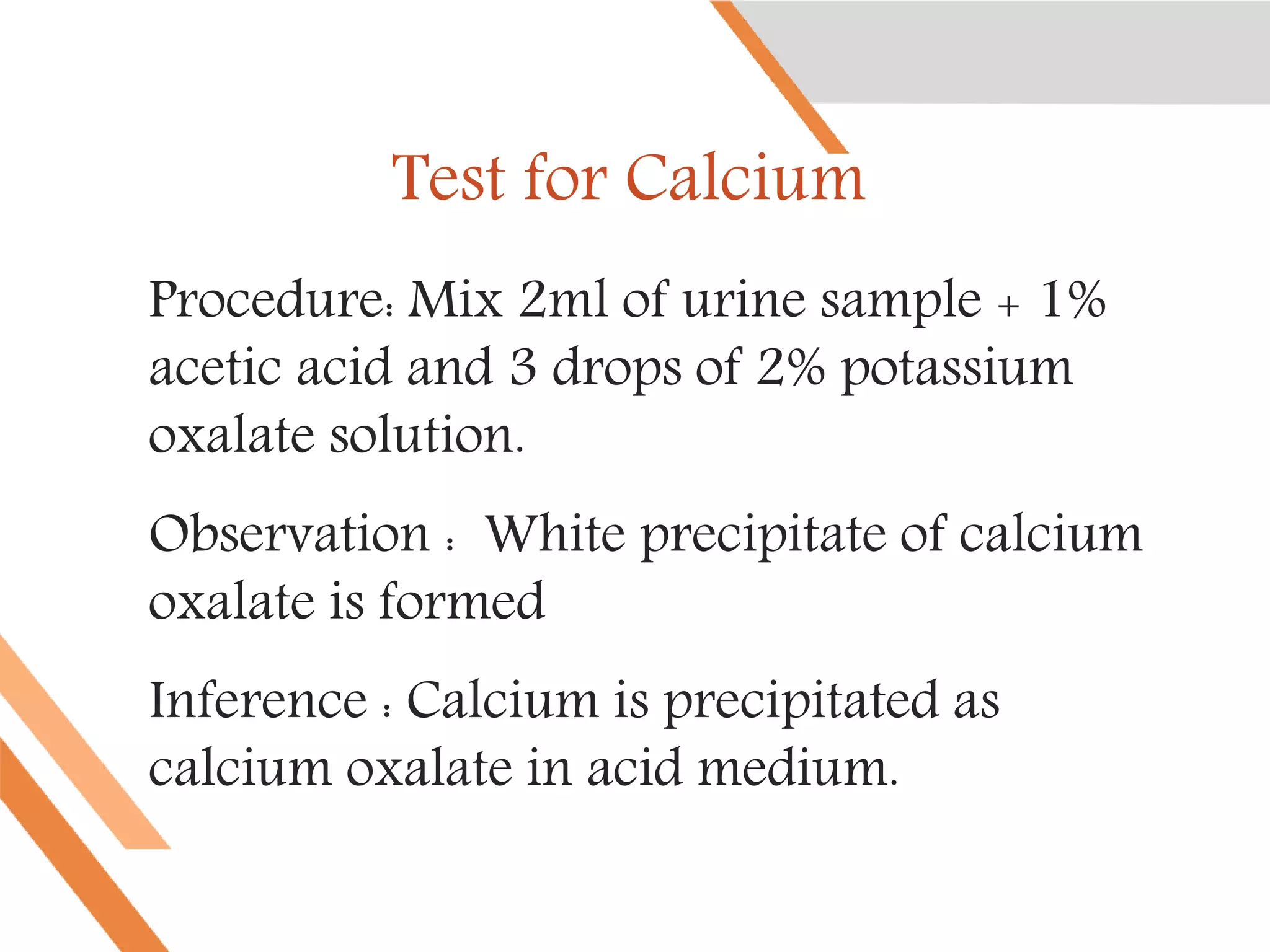 Test for Calcium

Procedure: Mix 2ml of urine sample + 1% acetic acid and 3 drops of 2% potassium oxalate solution.

Observation : White precipitate of calcium oxalate is formed

Inference : Calcium is precipitated as calcium oxalate in acid medium.